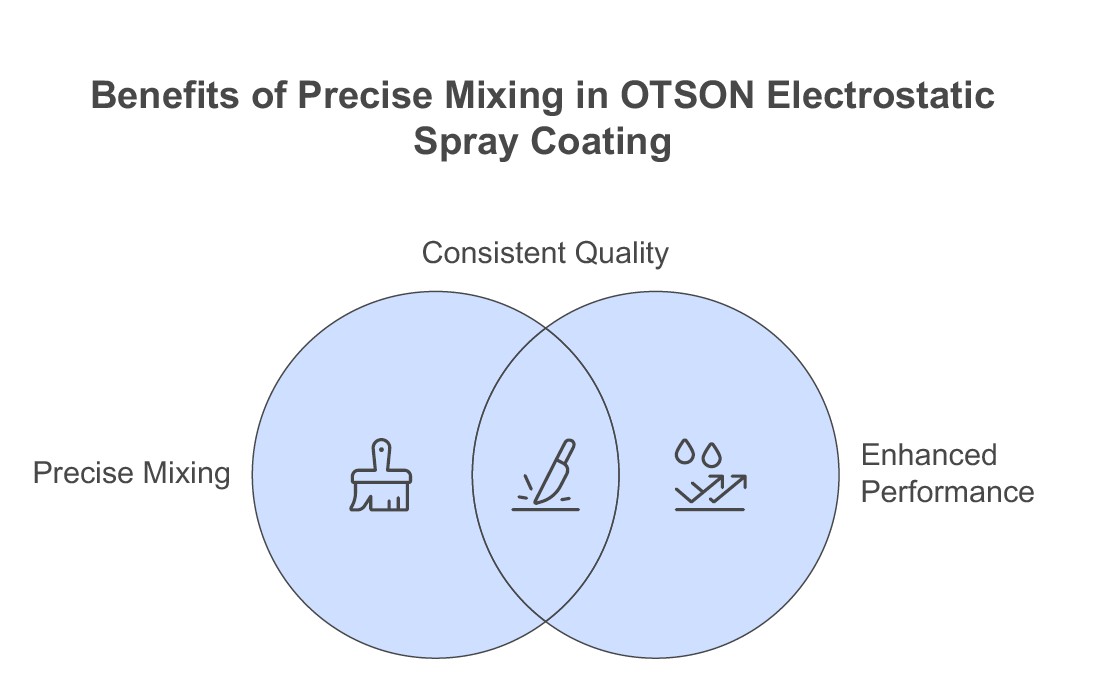 Benefits of Precise Mixing in OTSON Electrostatic Spray Coating

Consistent Quality

Precise Mixing

Enhanced Performance